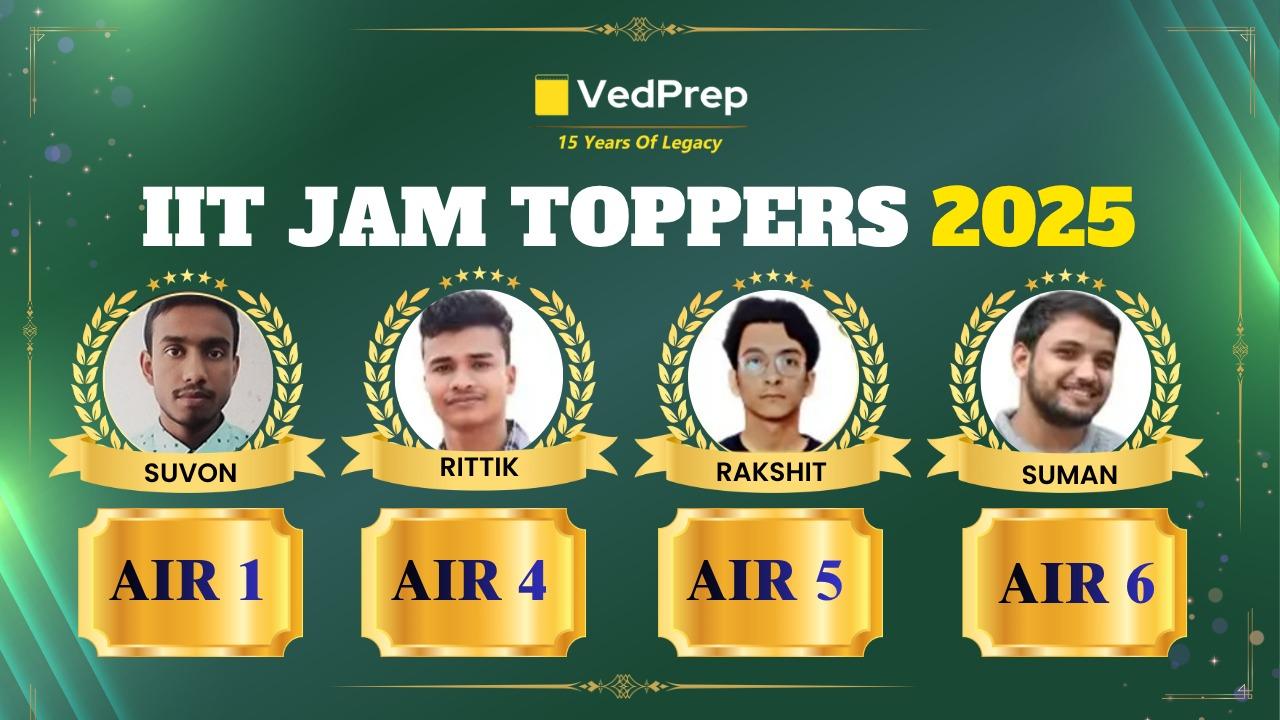 VedPrep
15 Years Of Legacy

IIT JAM TOPPERS 2025

SUVON
AIR 1

RITTIK
AIR 4

RAKSHIT
AIR 5

SUMAN
AIR 6